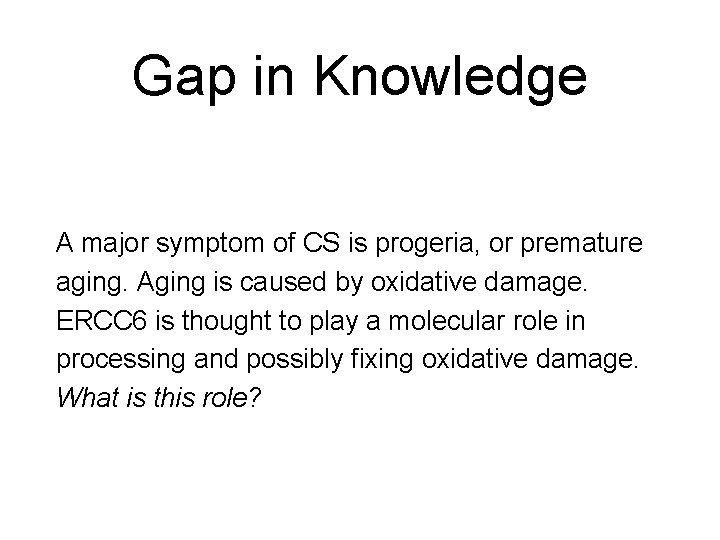 Gap in Knowledge

A major symptom of CS is progeria, or premature aging. Aging is caused by oxidative damage. ERCC6 is thought to play a molecular role in processing and possibly fixing oxidative damage. What is this role?